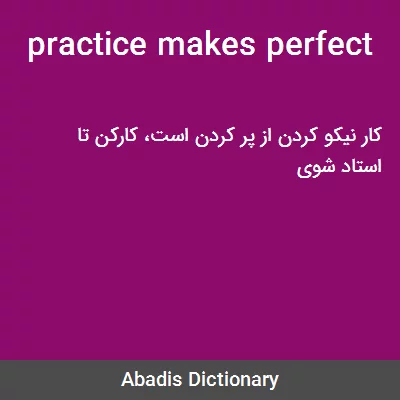 practice makes perfect

کار نیکو کردن از پر کردن است، کارکن تا استاد شوی

Abadis Dictionary